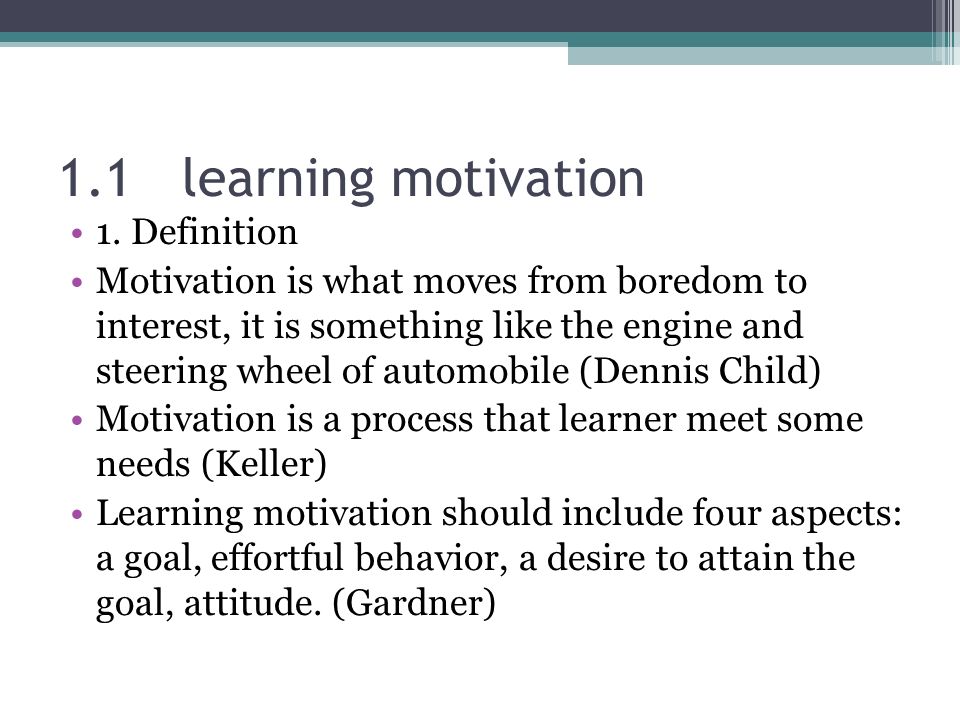 1.1 learning motivation

• 1. Definition
• Motivation is what moves from boredom to interest, it is something like the engine and steering wheel of automobile (Dennis Child)
• Motivation is a process that learner meet some needs (Keller)
• Learning motivation should include four aspects: a goal, effortful behavior, a desire to attain the goal, attitude. (Gardner)